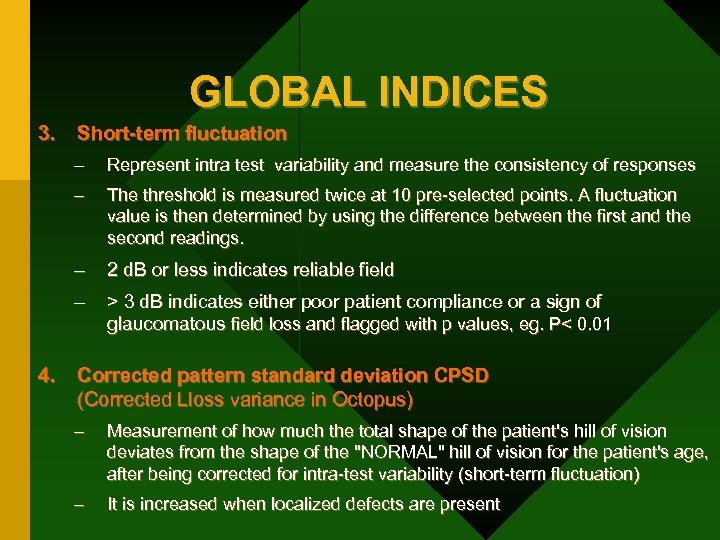 GLOBAL INDICES

3. Short-term fluctuation

– Represent intra test variability and measure the consistency of responses

– The threshold is measured twice at 10 pre-selected points. A fluctuation value is then determined by using the difference between the first and the second readings.

– 2 dB or less indicates reliable field

– > 3 dB indicates either poor patient compliance or a sign of glaucomatous field loss and flagged with p values, eg. P< 0.01

4. Corrected pattern standard deviation CPSD (Corrected Lloss variance in Octopus)

– Measurement of how much the total shape of the patient's hill of vision deviates from the shape of the "NORMAL" hill of vision for the patient's age, after being corrected for intra-test variability (short-term fluctuation)

– It is increased when localized defects are present